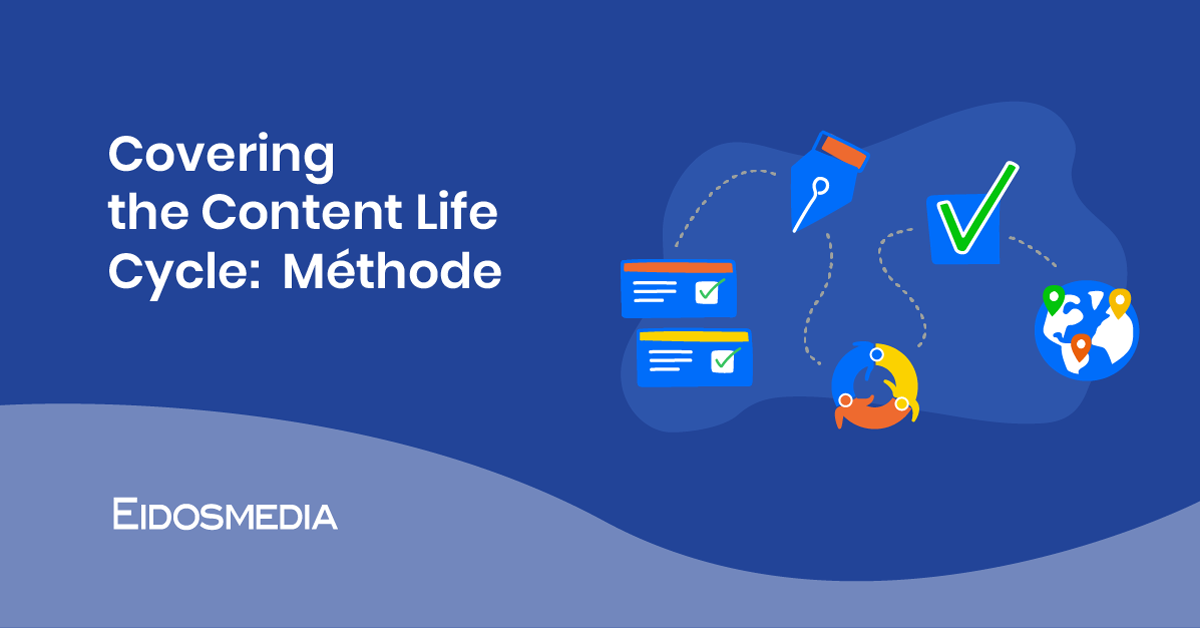 Covering the Content Life Cycle: Méthode

EIDOSMEDIA